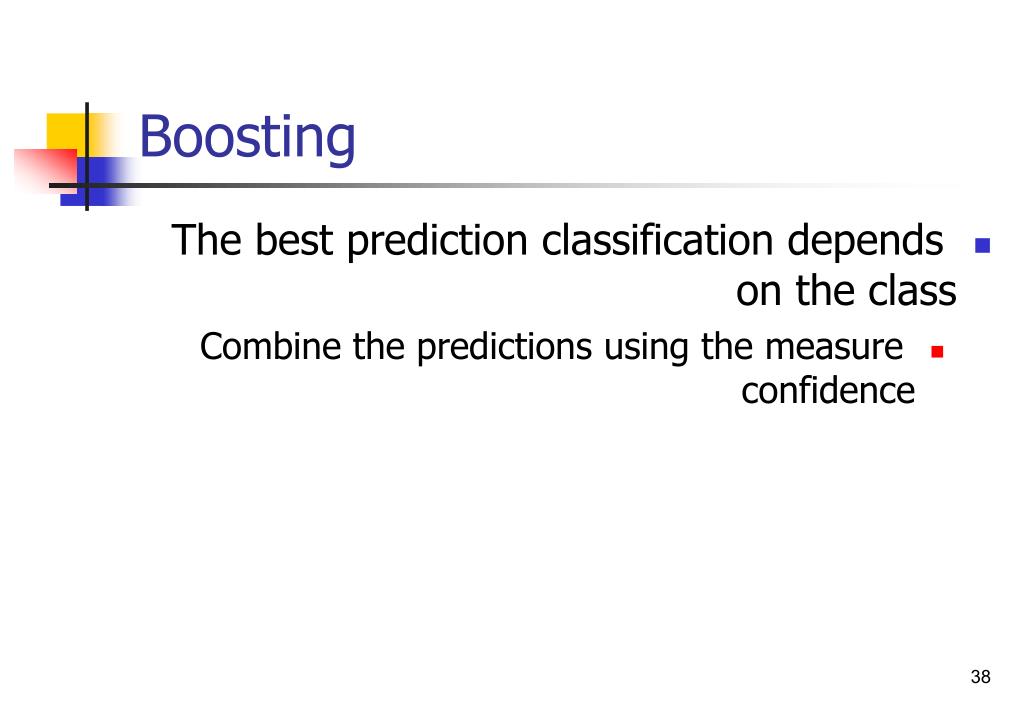 Boosting

The best prediction classification depends on the class

Combine the predictions using the measure confidence

38